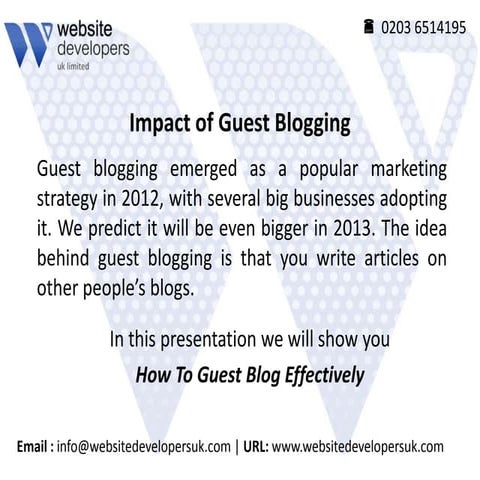 website developers uk limited

0203 6514195

Impact of Guest Blogging

Guest blogging emerged as a popular marketing strategy in 2012, with several big businesses adopting it. We predict it will be even bigger in 2013. The idea behind guest blogging is that you write articles on other people's blogs.

In this presentation we will show you

How To Guest Blog Effectively

Email : info@websitedevelopersuk.com | URL: www.websitedevelopersuk.com